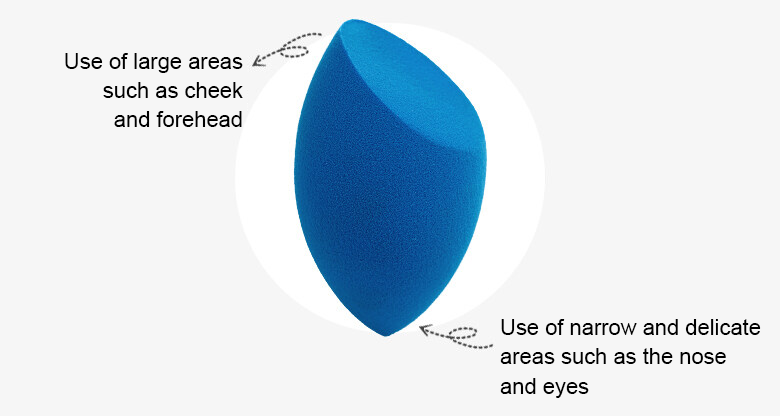 Use of large areas such as cheek and forehead

Use of narrow and delicate areas such as the nose and eyes